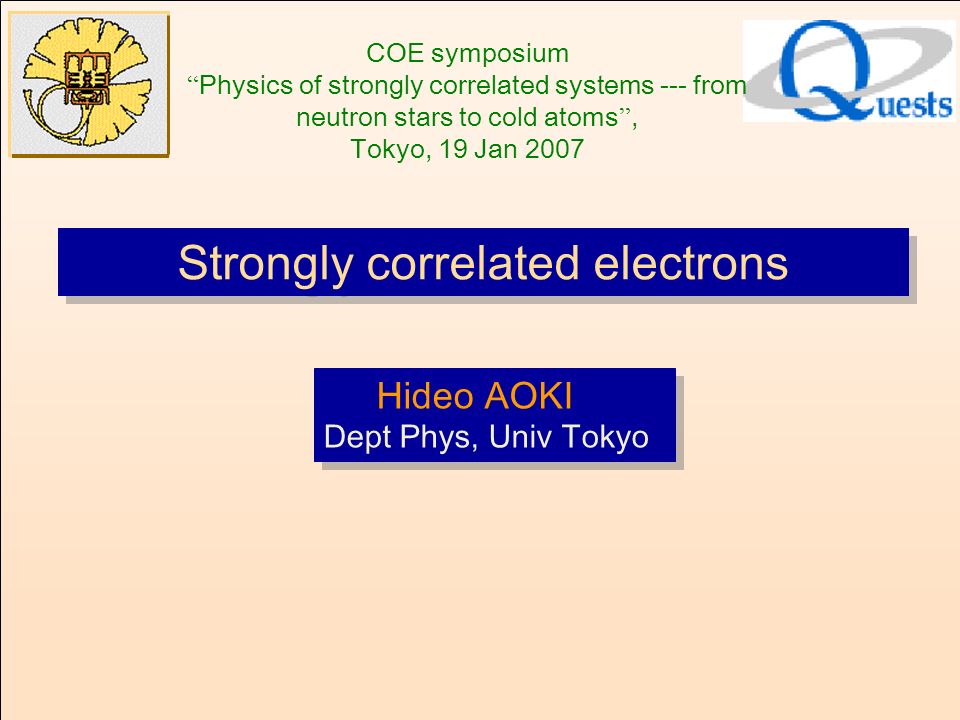 COE symposium
“Physics of strongly correlated systems --- from neutron stars to cold atoms”,
Tokyo, 19 Jan 2007

Quests

Strongly correlated electrons

Hideo AOKI
Dept Phys, Univ Tokyo